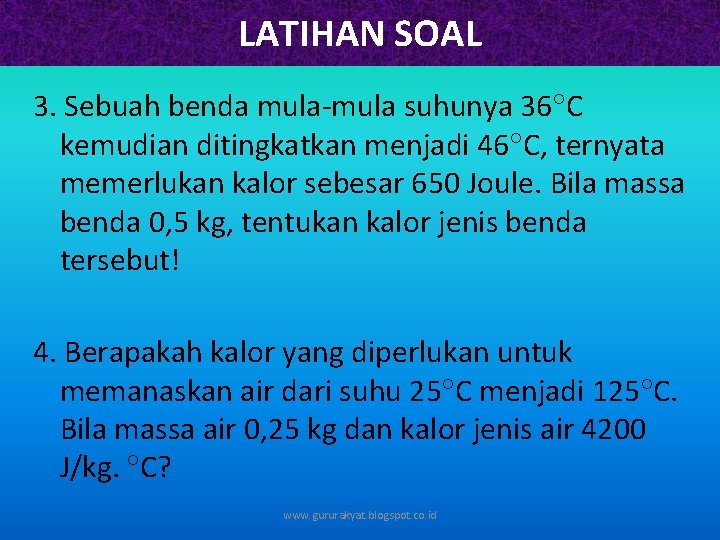 LATIHAN SOAL

3. Sebuah benda mula-mula suhunya 36°C kemudian ditingkatkan menjadi 46°C, ternyata memerlukan kalor sebesar 650 Joule. Bila massa benda 0,5 kg, tentukan kalor jenis benda tersebut!

4. Berapakah kalor yang diperlukan untuk memanaskan air dari suhu 25°C menjadi 125°C. Bila massa air 0,25 kg dan kalor jenis air 4200 J/kg. °C?

www.gururakyat.blogspot.co.id